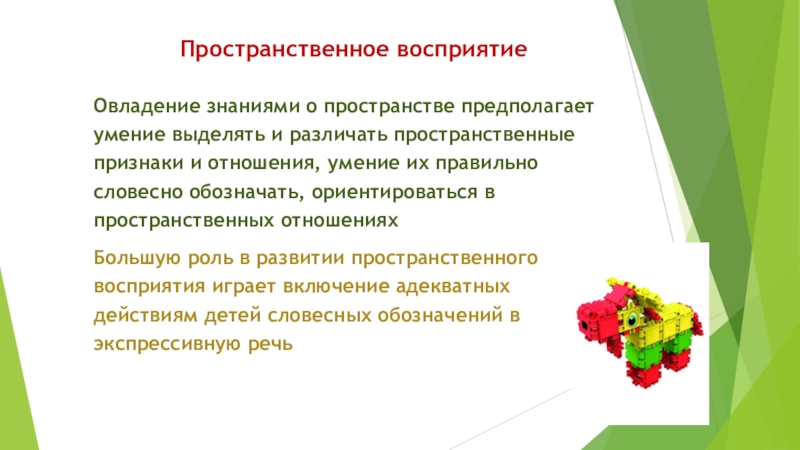 Пространственное восприятие

Овладение знаниями о пространстве предполагает умение выделять и различать пространственные признаки и отношения, умение их правильно словесно обозначать, ориентироваться в пространственных отношениях

Большую роль в развитии пространственного восприятия играет включение адекватных действиям детей словесных обозначений в экспрессивную речь